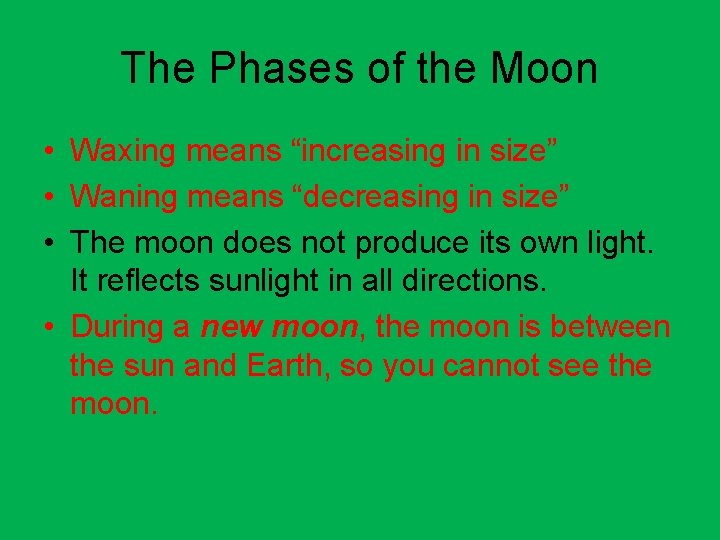 The Phases of the Moon

• Waxing means “increasing in size”
• Waning means “decreasing in size”
• The moon does not produce its own light. It reflects sunlight in all directions.
• During a new moon, the moon is between the sun and Earth, so you cannot see the moon.